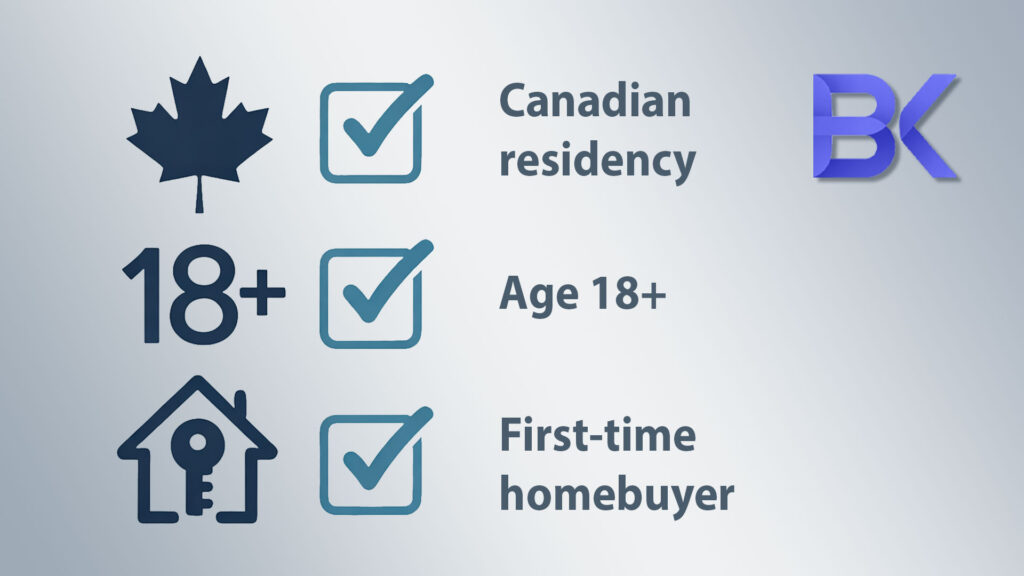 Canadian residency

BK

18+

Age 18+

First-time homebuyer